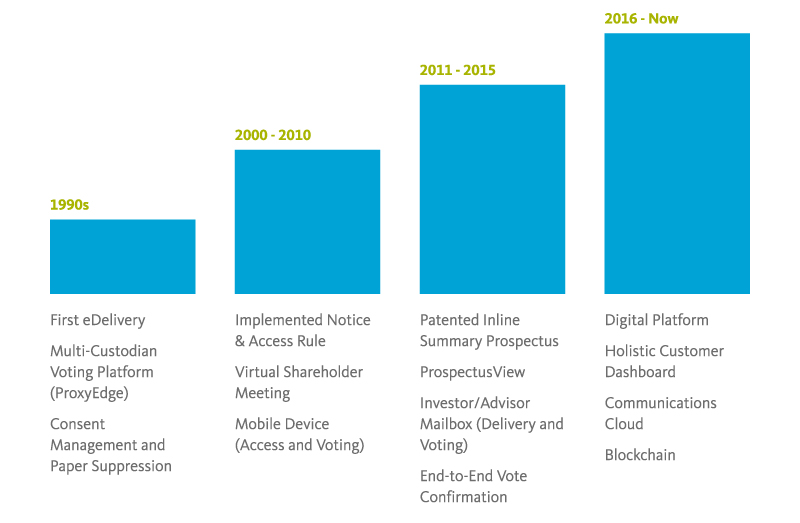 1990s

First eDelivery

Multi-Custodian Voting Platform (ProxyEdge)

Consent Management and Paper Suppression

2000 - 2010

Implemented Notice & Access Rule

Virtual Shareholder Meeting

Mobile Device (Access and Voting)

2011 - 2015

Patented Inline Summary Prospectus

ProspectusView

Investor/Advisor Mailbox (Delivery and Voting)

End-to-End Vote Confirmation

2016 - Now

Digital Platform

Holistic Customer Dashboard

Communications Cloud

Blockchain